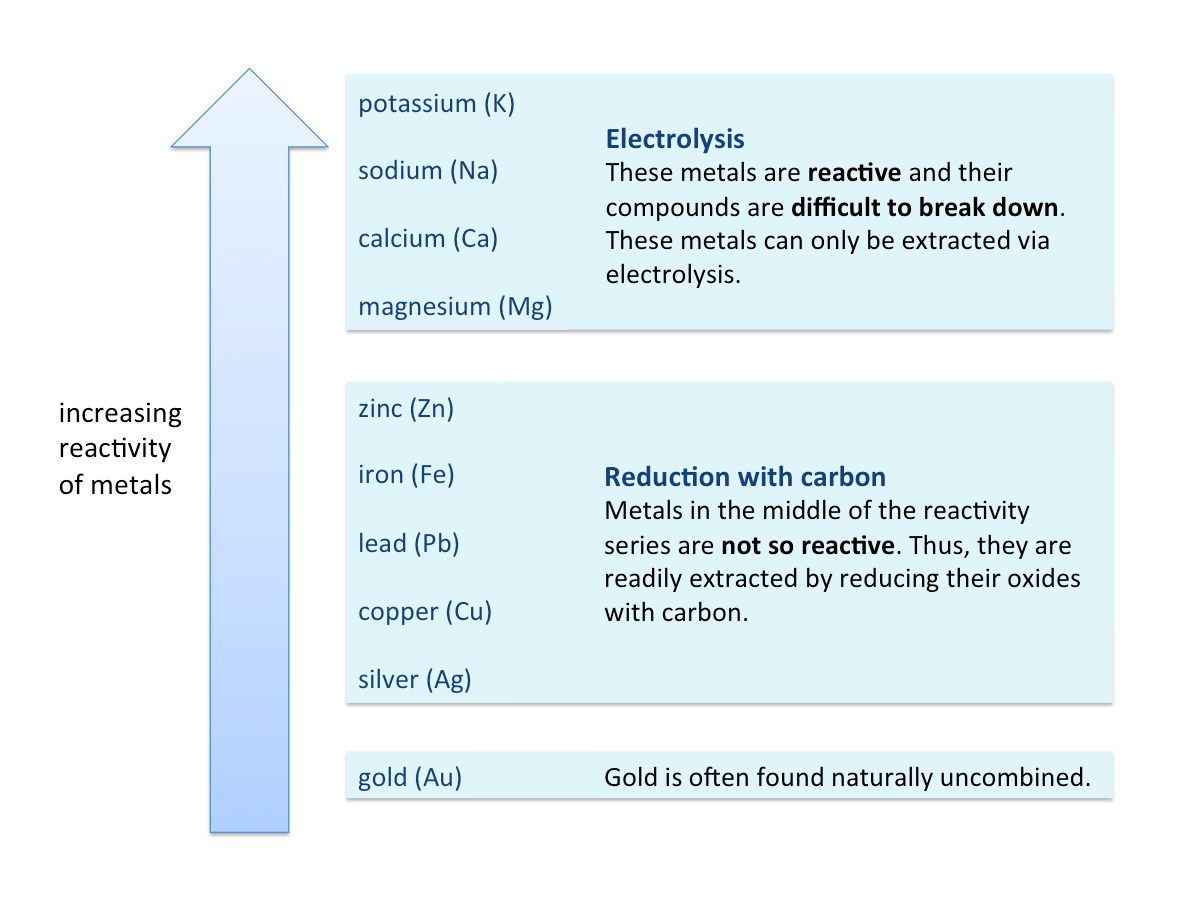 increasing reactivity of metals

potassium (K)

sodium (Na)

calcium (Ca)

magnesium (Mg)

Electrolysis
These metals are reactive and their compounds are difficult to break down. These metals can only be extracted via electrolysis.

zinc (Zn)

iron (Fe)

lead (Pb)

copper (Cu)

silver (Ag)

Reduction with carbon
Metals in the middle of the reactivity series are not so reactive. Thus, they are readily extracted by reducing their oxides with carbon.

gold (Au)

Gold is often found naturally uncombined.